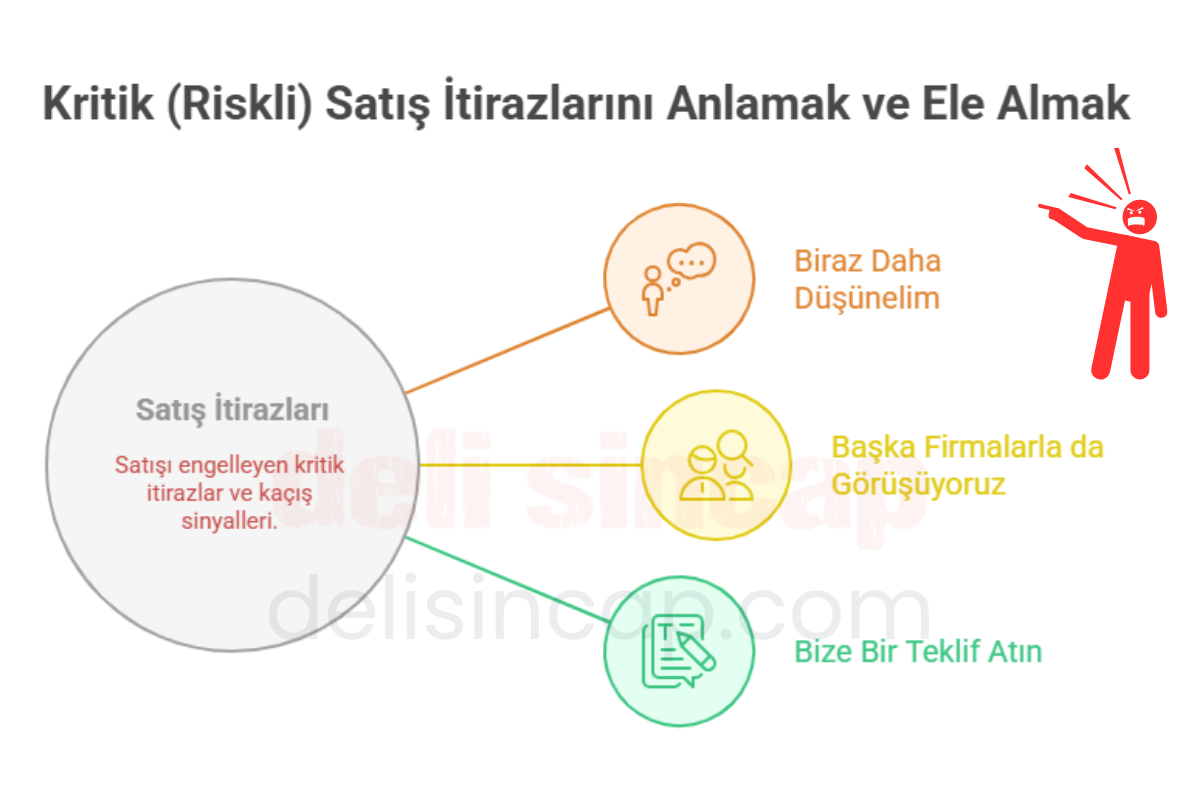 Kritik (Riskli) Satış İtirazlarını Anlamak ve Ele Almak

Satış İtirazları

Satışı engelleyen kritik itirazlar ve kaçış sinyalleri.

Biraz Daha Düşünelim

Başka Firmalarla da Görüşüyoruz

Bize Bir Teklif Atın

deli sincap

delisincap.com